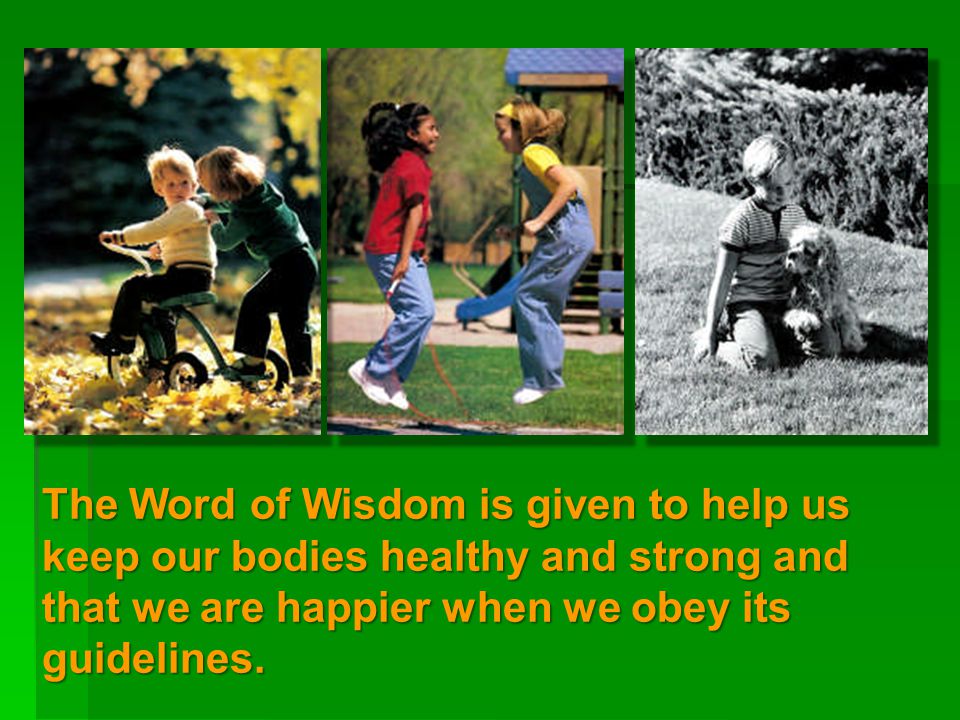 The Word of Wisdom is given to help us keep our bodies healthy and strong and that we are happier when we obey its guidelines.